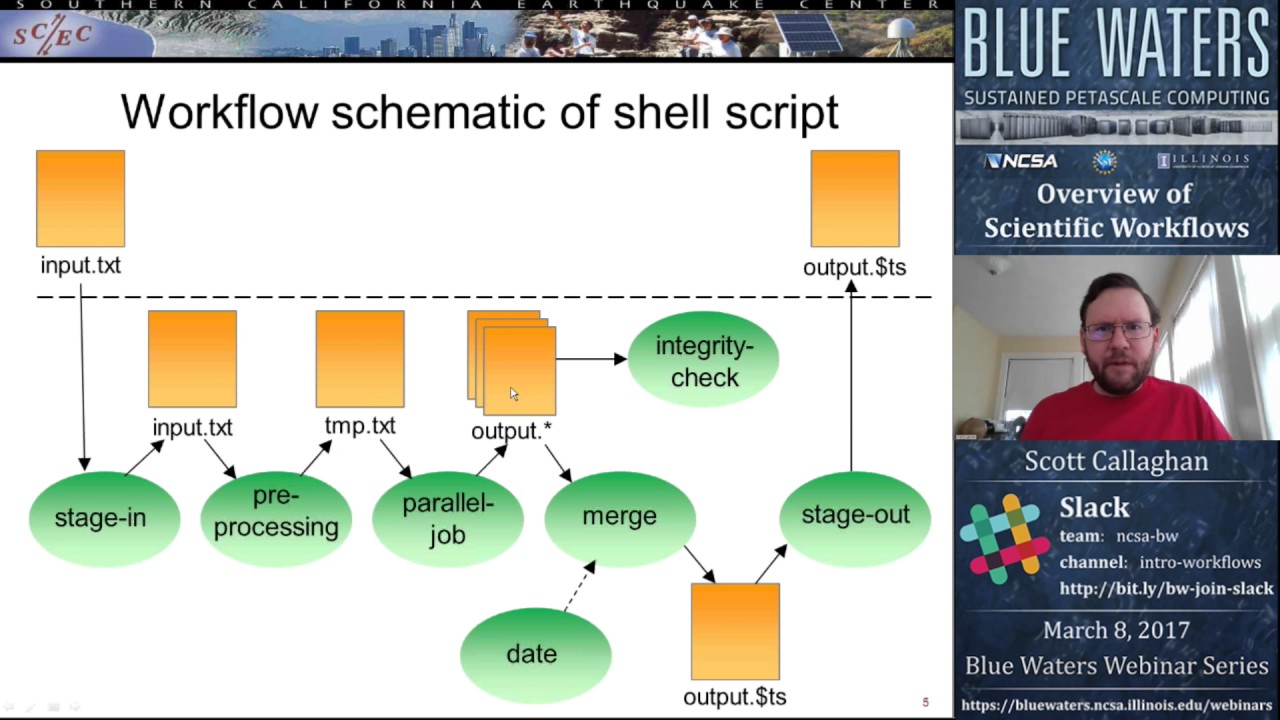 SOUTHERN CALIFORNIA EARTHQUAKE CENTER
SC/EC

Workflow schematic of shell script

input.txt

output.$ts

input.txt

tmp.txt

output.*

integrity-check

stage-in

pre-processing

parallel-job

merge

stage-out

date

output.$ts

5

BLUE WATERS
SUSTAINED PETASCALE COMPUTING
NCSA
ILLINOIS
Overview of Scientific Workflows

Scott Callaghan
Slack
team: ncsa-bw
channel: intro-workflows
http://bit.ly/bw-join-slack
March 8, 2017
Blue Waters Webinar Series
https://bluewaters.ncsa.illinois.edu/webinars